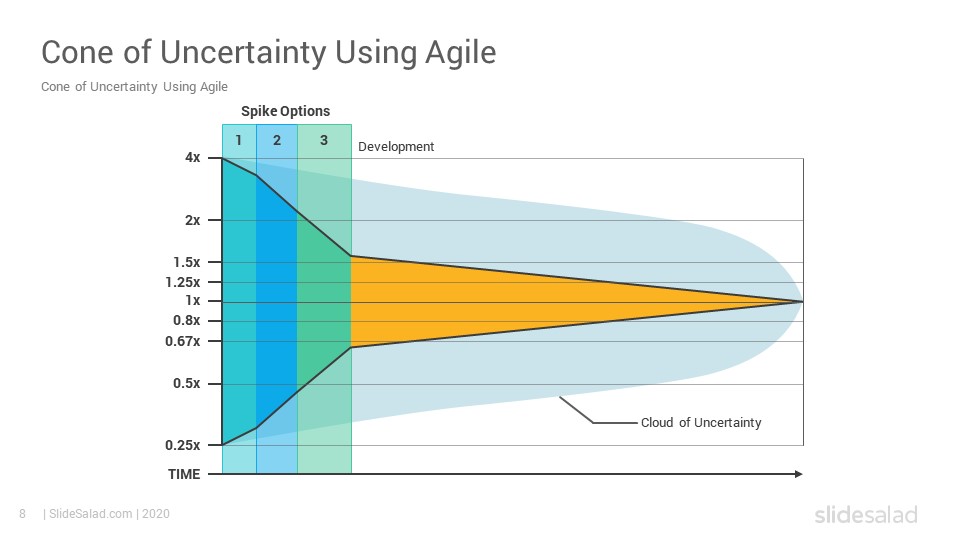 Cone of Uncertainty Using Agile

Cone of Uncertainty Using Agile

Spike Options

1 2 3

Development

4x

2x

1.5x

1.25x

1x

0.8x

0.67x

0.5x

0.25x

TIME

Cloud of Uncertainty

8 | SlideSalad.com | 2020

slidesalad